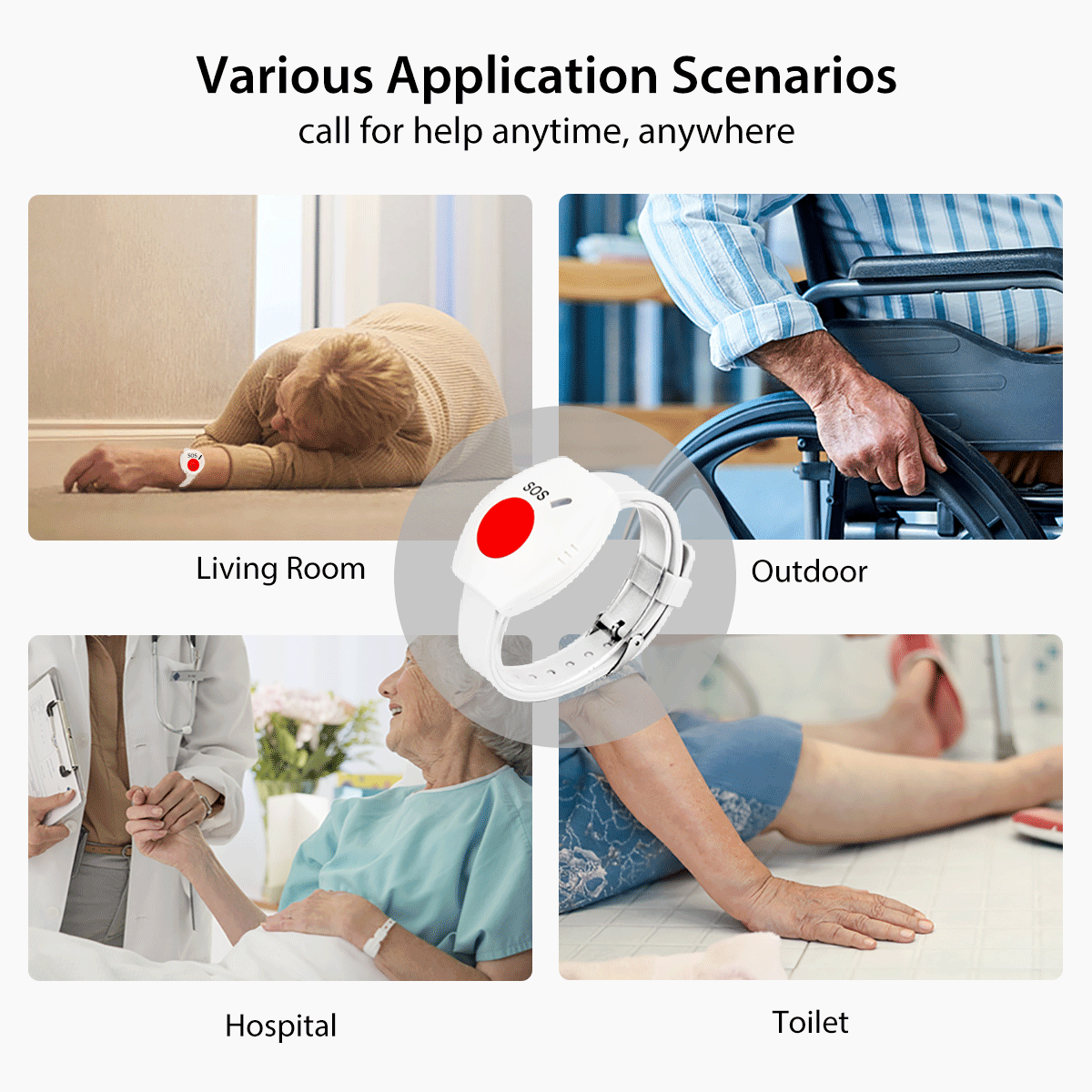 Various Application Scenarios
call for help anytime, anywhere

SOS

Living Room

SOS

Outdoor

Hospital

Toilet